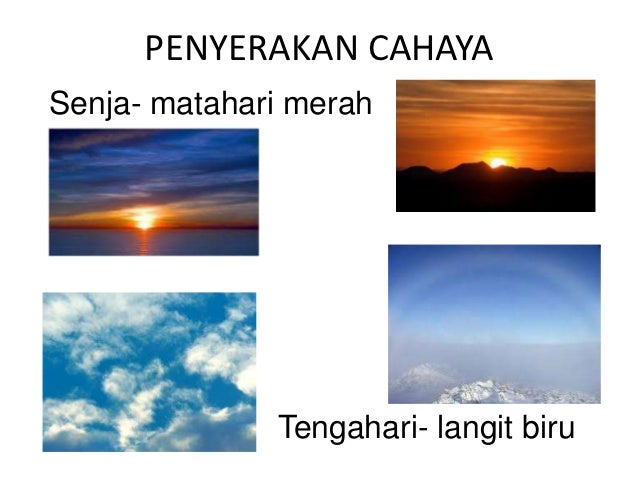 PENYERAKAN CAHAYA

Senja- matahari merah

Tengahari- langit biru